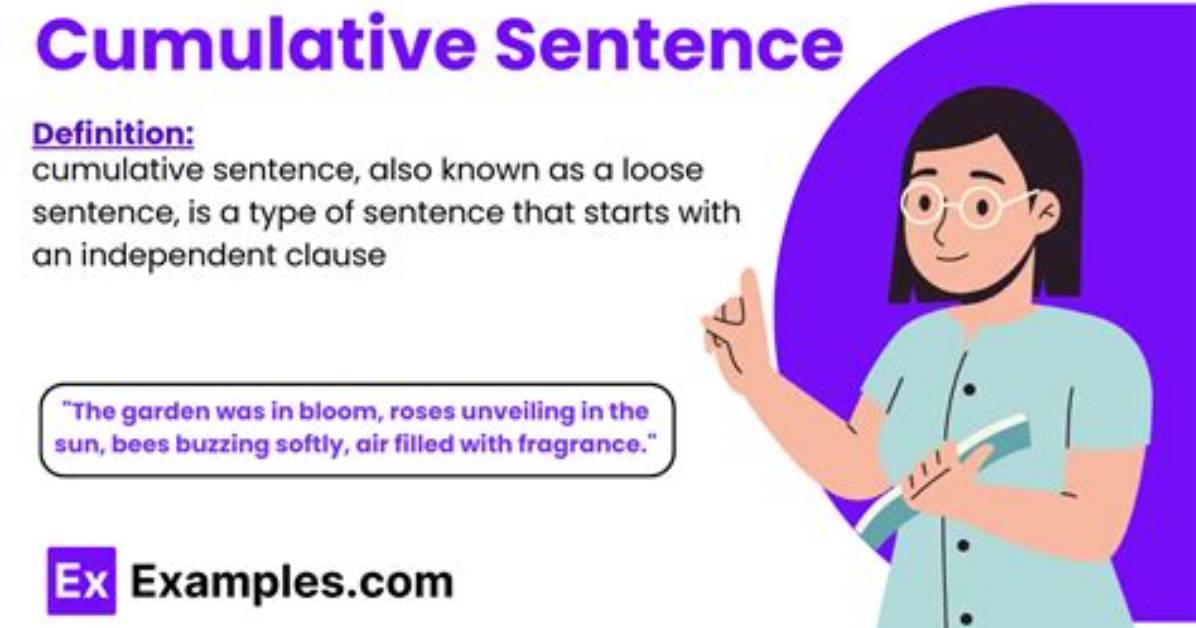 Cumulative Sentence

Definition:
cumulative sentence, also known as a loose sentence, is a type of sentence that starts with an independent clause

"The garden was in bloom, roses unveiling in the sun, bees buzzing softly, air filled with fragrance."

Ex Examples.com